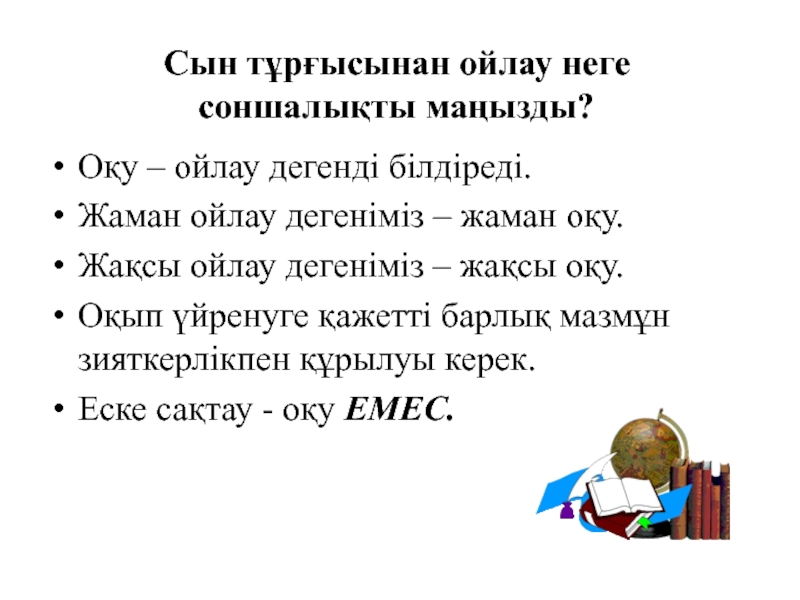 Сын тұрғысынан ойлау неге соншалықты маңызды?

• Оқу – ойлау дегенді білдіреді.
• Жаман ойлау дегеніміз – жаман оқу.
• Жақсы ойлау дегеніміз – жақсы оқу.
• Оқып үйренуге қажетті барлық мазмұн зияткерлікпен құрылуы керек.
• Еске сақтау - оқу ЕМЕС.